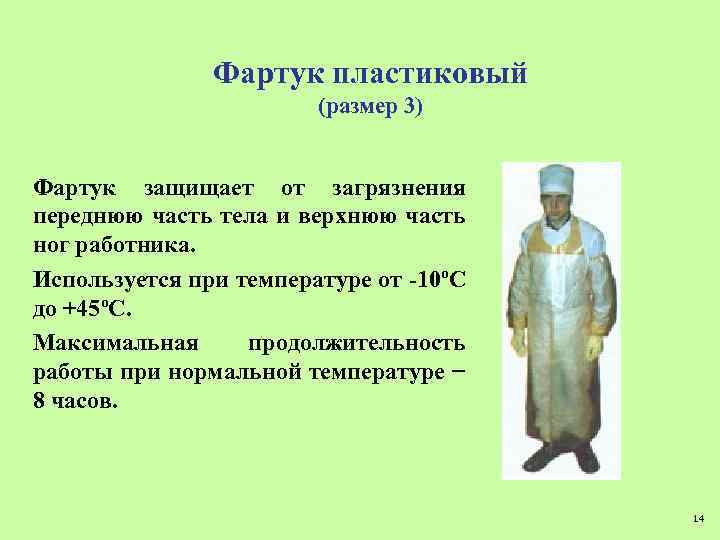 Фартук пластиковый
(размер 3)

Фартук защищает от загрязнения переднюю часть тела и верхнюю часть ног работника.

Используется при температуре от -10ºС до +45ºС.

Максимальная продолжительность работы при нормальной температуре − 8 часов.

14